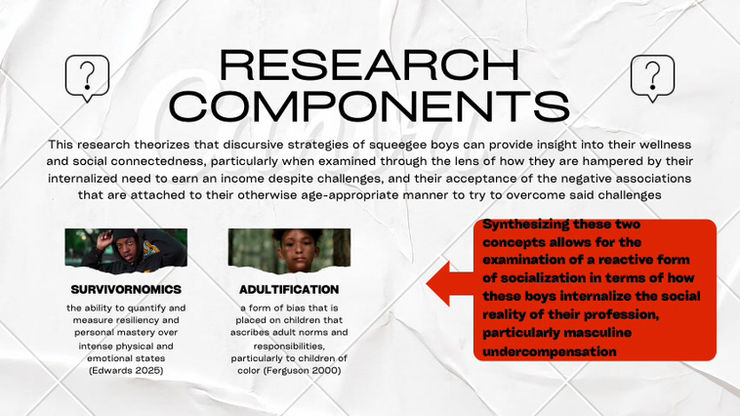 ?

RESEARCH COMPONENTS

?

This research theorizes that discursive strategies of squeegee boys can provide insight into their wellness and social connectedness, particularly when examined through the lens of how they are hampered by their internalized need to earn an income despite challenges, and their acceptance of the negative associations that are attached to their otherwise age-appropriate manner to try to overcome said challenges

SURVIVORNOMICS

the ability to quantify and measure resiliency and personal mastery over intense physical and emotional states (Edwards 2025)

ADULTIFICATION

a form of bias that is placed on children that ascribes adult norms and responsibilities, particularly to children of color (Ferguson 2000)

Synthesizing these two concepts allows for the examination of a reactive form of socialization in terms of how these boys internalize the social reality of their profession, particularly masculine undercompensation